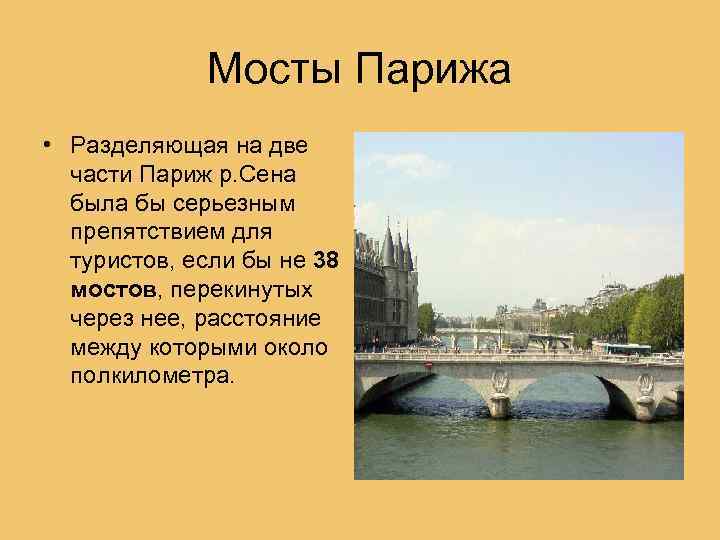 Мосты Парижа

• Разделяющая на две части Париж р.Сена была бы серьезным препятствием для туристов, если бы не 38 мостов, перекинутых через нее, расстояние между которыми около полкилометра.